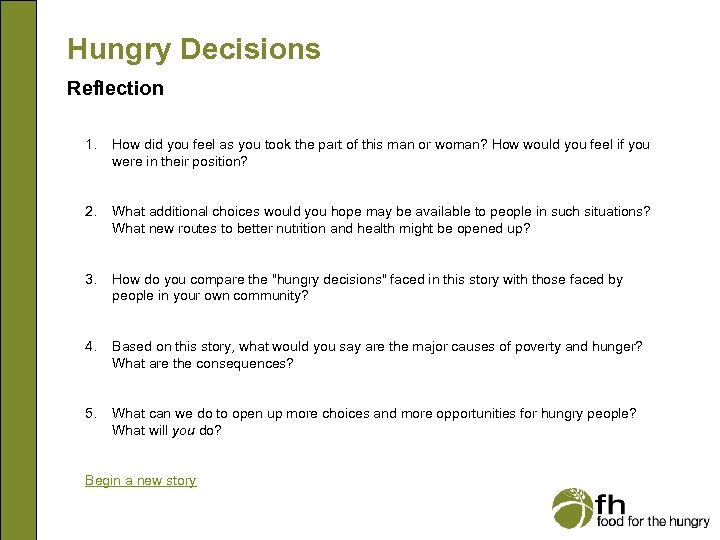 Hungry Decisions

Reflection

1. How did you feel as you took the part of this man or woman? How would you feel if you were in their position?

2. What additional choices would you hope may be available to people in such situations? What new routes to better nutrition and health might be opened up?

3. How do you compare the "hungry decisions" faced in this story with those faced by people in your own community?

4. Based on this story, what would you say are the major causes of poverty and hunger? What are the consequences?

5. What can we do to open up more choices and more opportunities for hungry people? What will you do?

Begin a new story

fh
food for the hungry